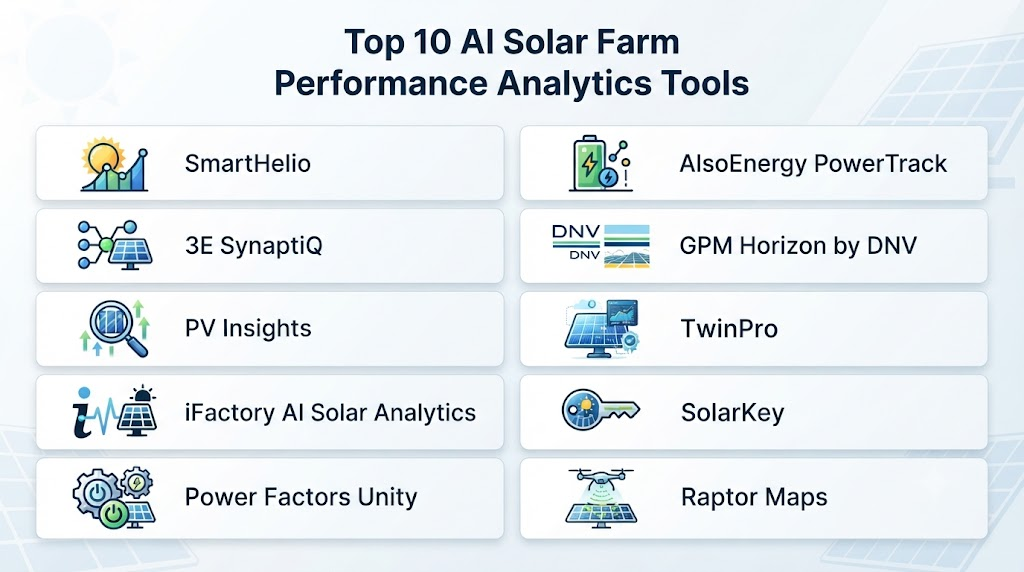 Top 10 AI Solar Farm Performance Analytics Tools

SmartHelio

3E SynaptiQ

PV Insights

iFactory AI Solar Analytics

Power Factors Unity

AlsoEnergy PowerTrack

DNV
DNV
GPM Horizon by DNV

TwinPro

SolarKey

Raptor Maps